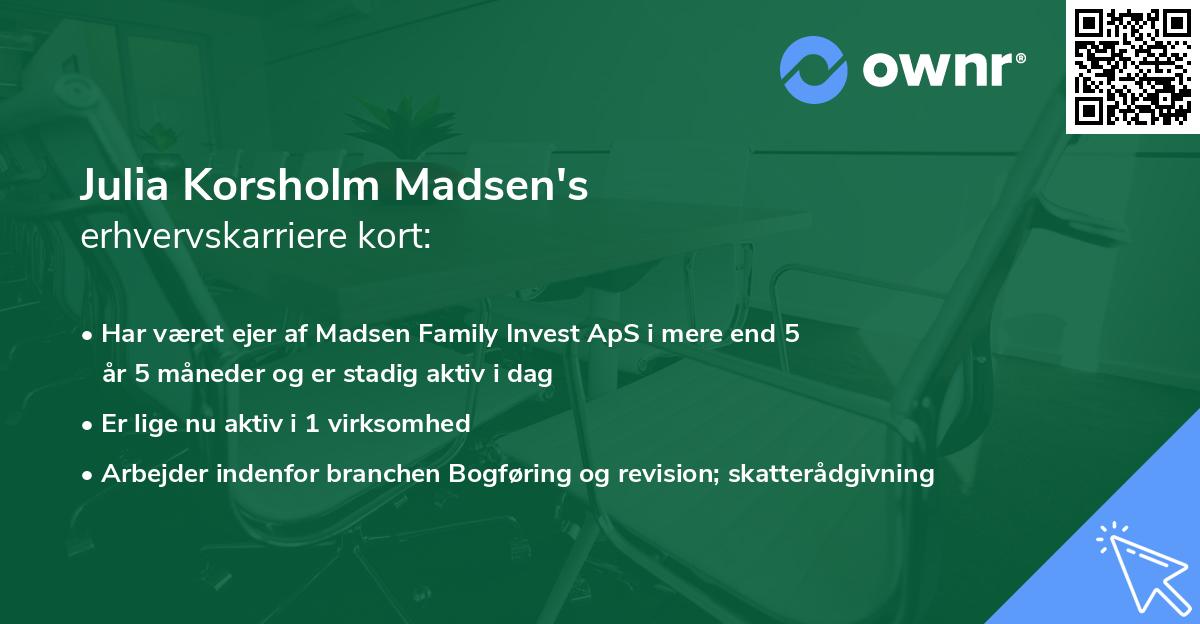 ownr®

Julia Korsholm Madsen's
erhvervskarriere kort:

• Har været ejer af Madsen Family Invest ApS i mere end 5 år 5 måneder og er stadig aktiv i dag
• Er lige nu aktiv i 1 virksomhed
• Arbejder indenfor branchen Bogføring og revision; skatterådgivning